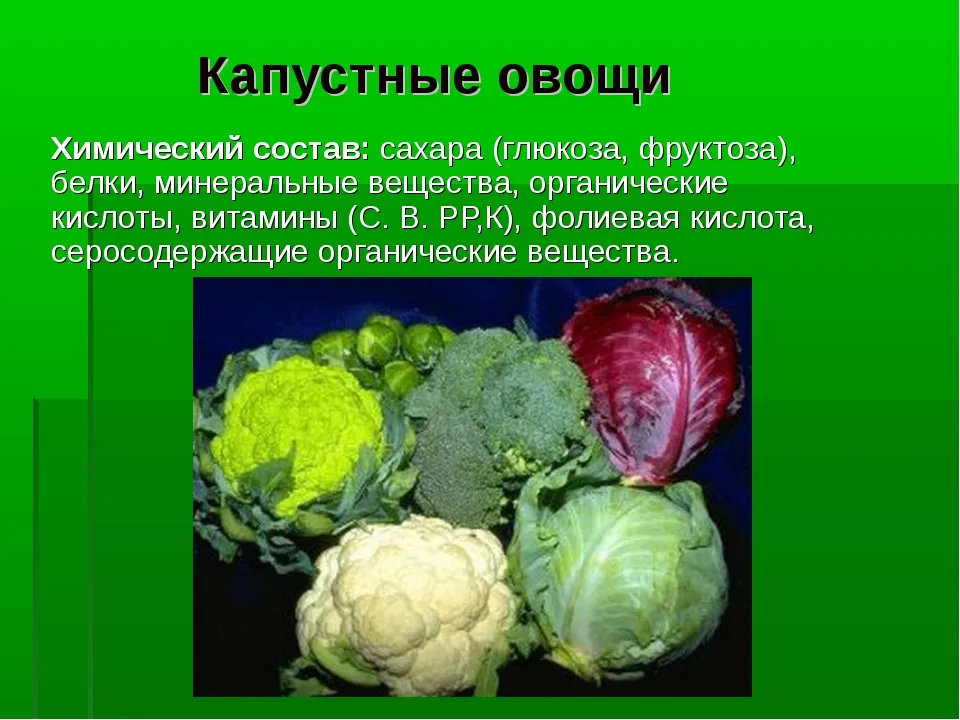 Капустные овощи

Химический состав: сахара (глюкоза, фруктоза), белки, минеральные вещества, органические кислоты, витамины (С. В. РР,К), фолиевая кислота, серосодержащие органические вещества.